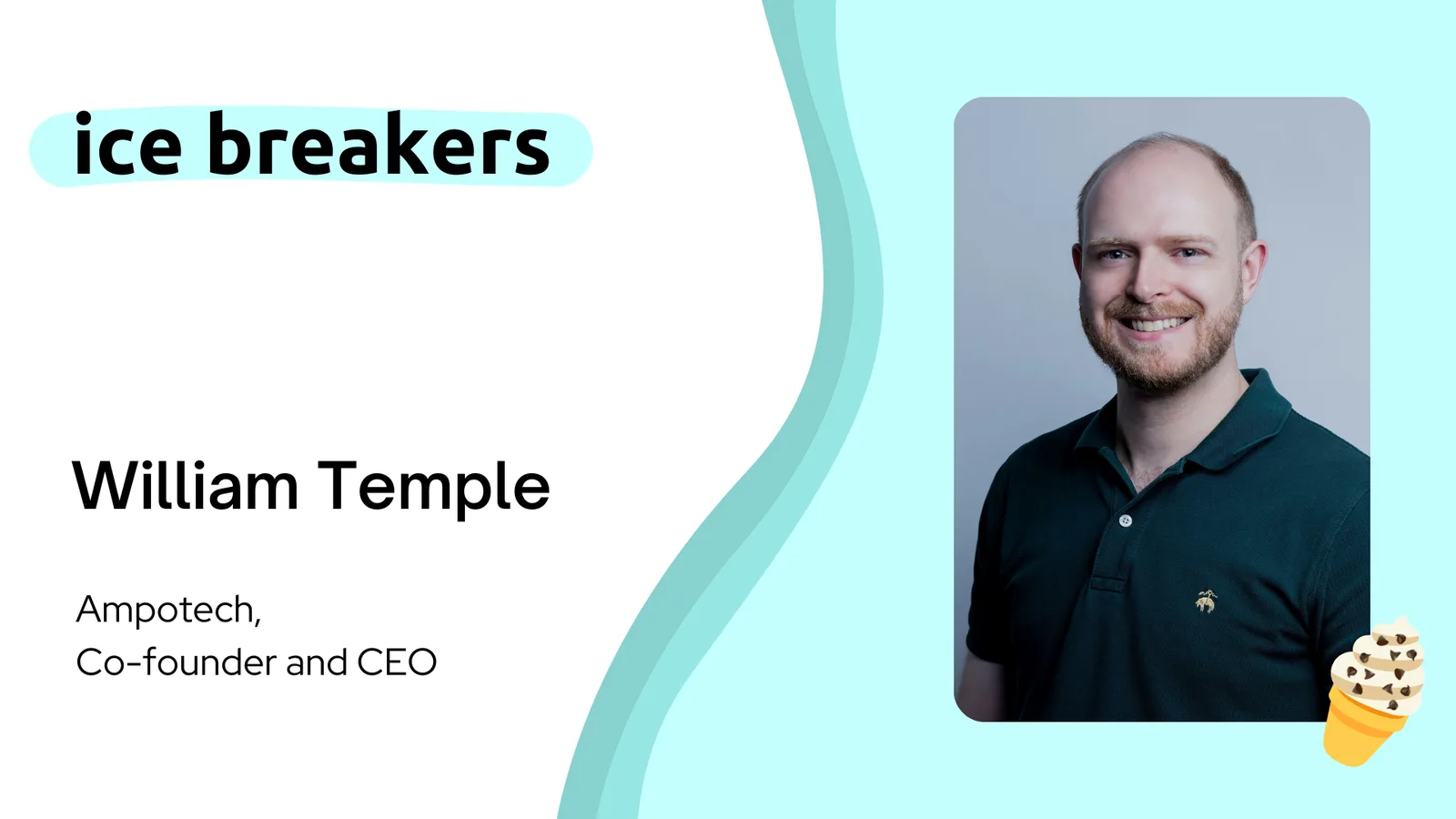 ice breakers

William Temple

Ampotech,
Co-founder and CEO